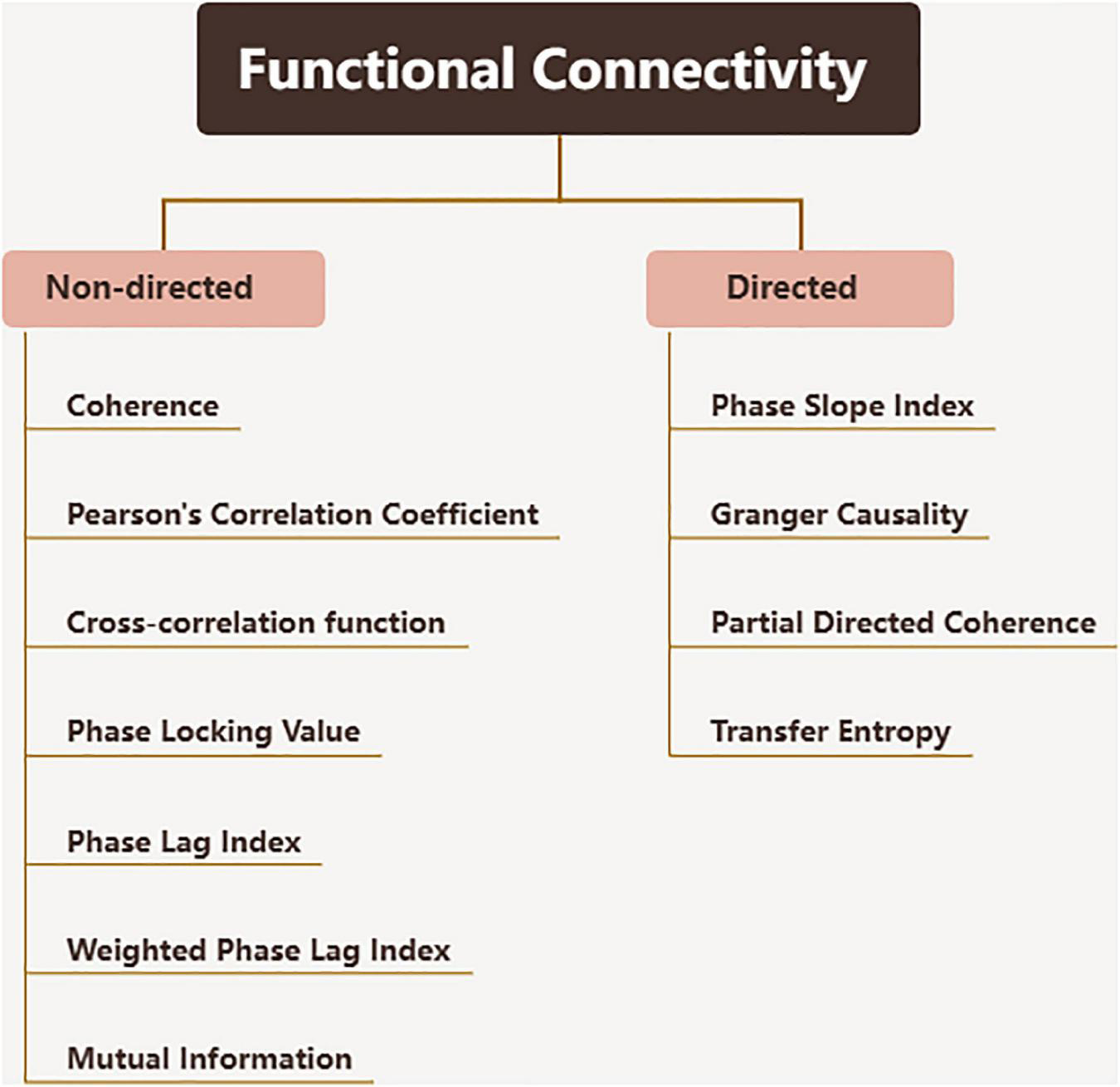 Functional Connectivity

Non-directed

Coherence

Pearson's Correlation Coefficient

Cross-correlation function

Phase Locking Value

Phase Lag Index

Weighted Phase Lag Index

Mutual Information

Directed

Phase Slope Index

Granger Causality

Partial Directed Coherence

Transfer Entropy